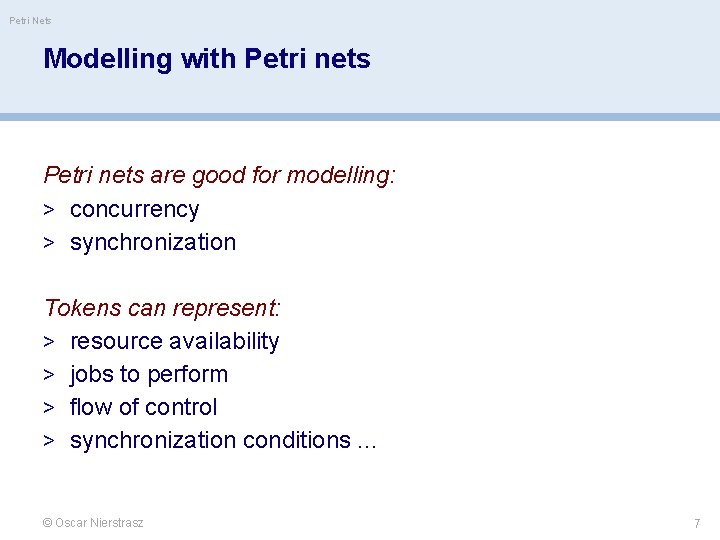 Petri Nets

Modelling with Petri nets

Petri nets are good for modelling:
> concurrency
> synchronization

Tokens can represent:
> resource availability
> jobs to perform
> flow of control
> synchronization conditions ...

© Oscar Nierstrasz

7